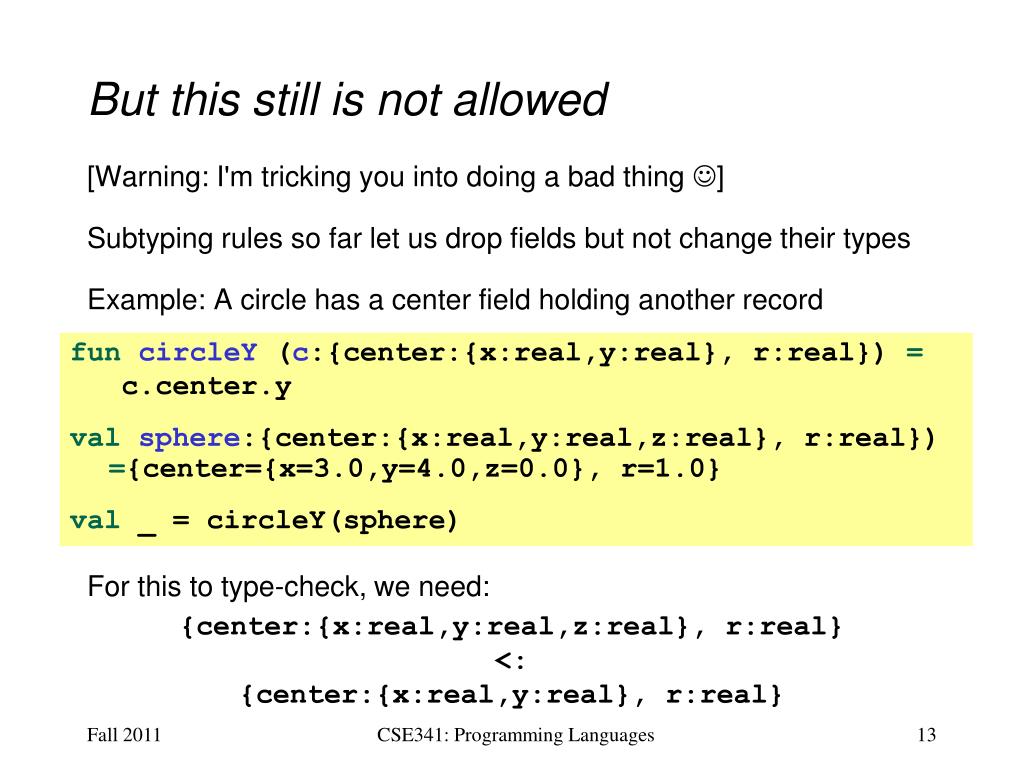 But this still is not allowed

[Warning: I'm tricking you into doing a bad thing ☺]

Subtyping rules so far let us drop fields but not change their types

Example: A circle has a center field holding another record

fun circleY (c:{center:{x:real,y:real}, r:real}) =
c.center.y

val sphere:{center:{x:real,y:real,z:real}, r:real})
={center={x=3.0,y=4.0,z=0.0}, r=1.0}

val _ = circleY(sphere)

For this to type-check, we need:

{center:{x:real,y:real,z:real}, r:real}
<:
{center:{x:real,y:real}, r:real}

Fall 2011

CSE341: Programming Languages

13